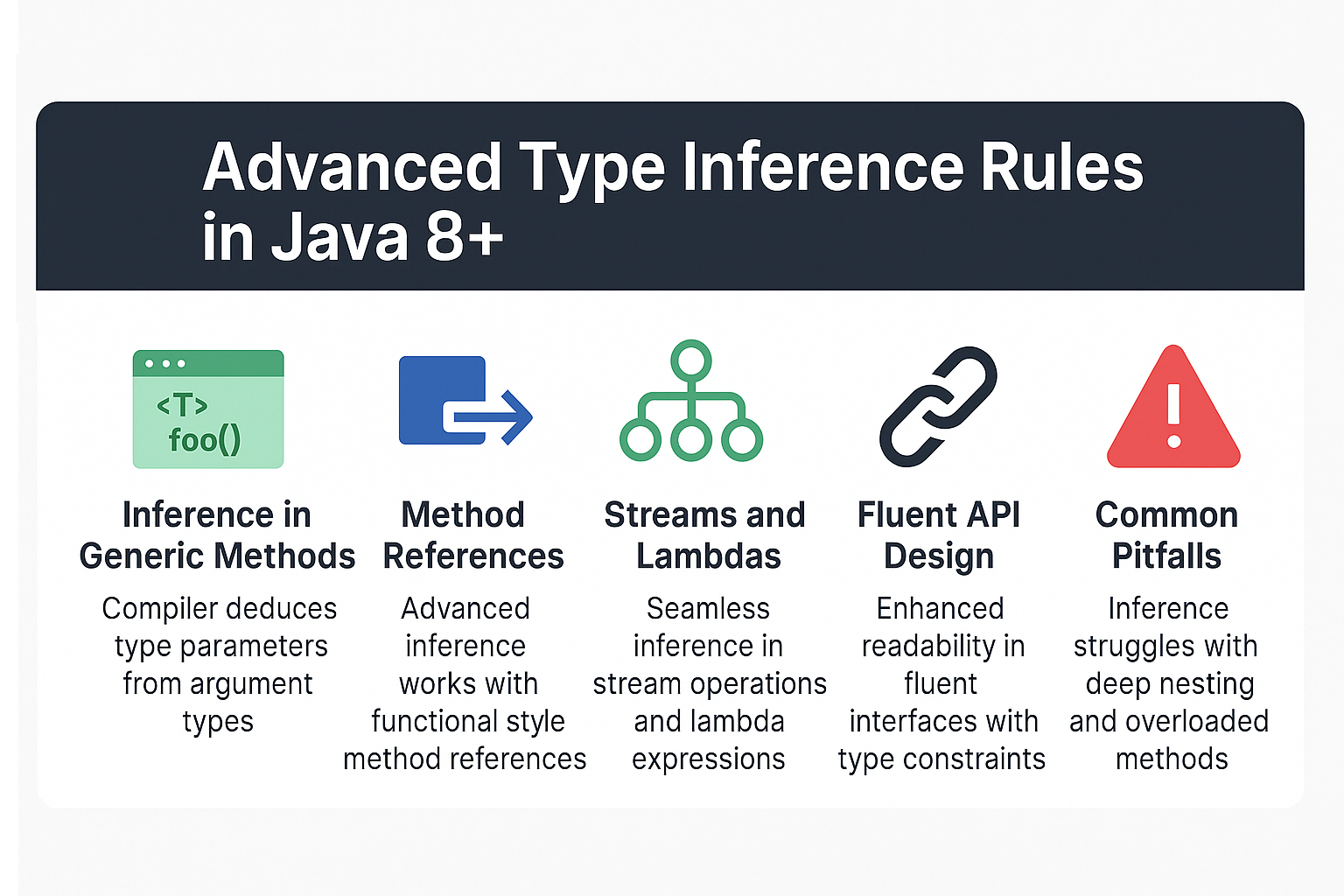 Advanced Type Inference Rules in Java 8+

<T>
foo()

Inference in Generic Methods

Compiler deduces type parameters from argument types

Method References

Advanced inference works with functional style method references

Streams and Lambdas

Seamless inference in stream operations and lambda expressions

Fluent API Design

Enhanced readability in fluent interfaces with type constraints

Common Pitfalls

Inference struggles with deep nesting and overloaded methods